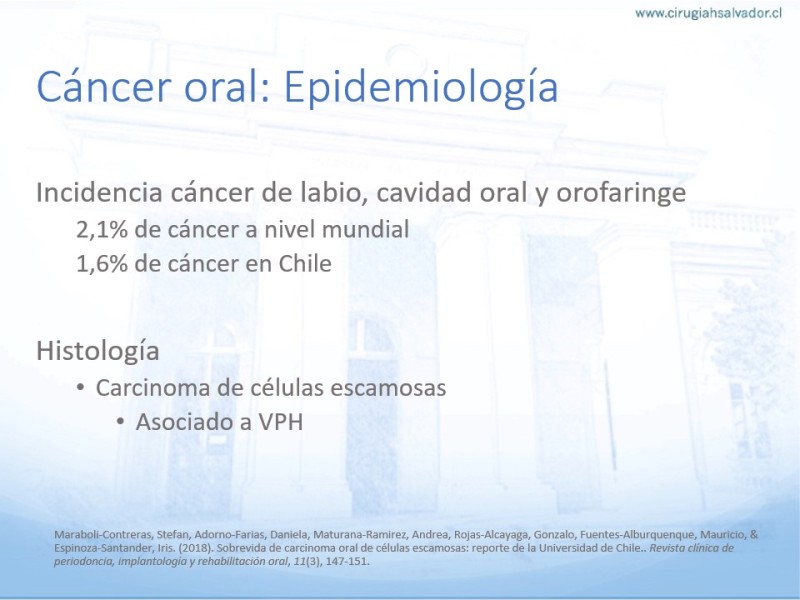 www.cirugiahsalvador.cl

Cáncer oral: Epidemiología

Incidencia cáncer de labio, cavidad oral y orofaringe

2,1% de cáncer a nivel mundial

1,6% de cáncer en Chile

Histología

• Carcinoma de células escamosas

• Asociado a VPH

Maraboli-Contreras, Stefan, Adorno-Farias, Daniela, Maturana-Ramirez, Andrea, Rojas-Alcayaga, Gonzalo, Fuentes-Alburquenque, Mauricio, & Espinoza-Santander, Iris. (2018). Sobrevida de carcinoma oral de células escamosas: reporte de la Universidad de Chile.. Revista clínica de periodoncia, implantología y rehabilitación oral, 11(3), 147-151.